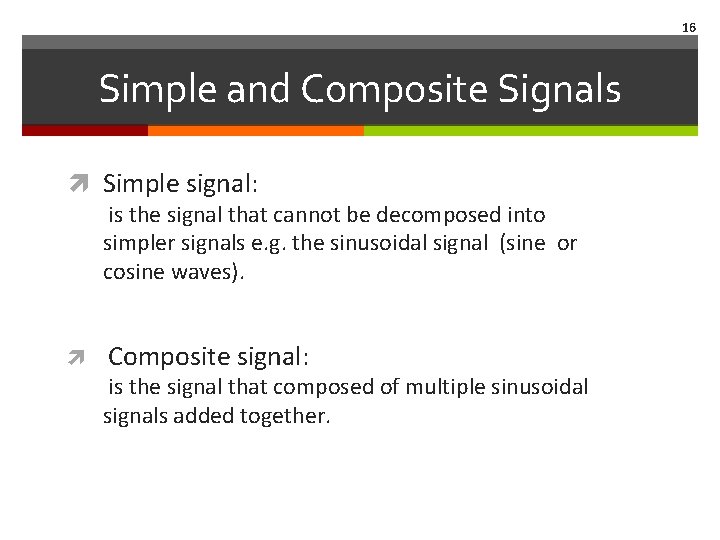 16

Simple and Composite Signals

Simple signal:
is the signal that cannot be decomposed into simpler signals e.g. the sinusoidal signal (sine or cosine waves).

Composite signal:
is the signal that composed of multiple sinusoidal signals added together.